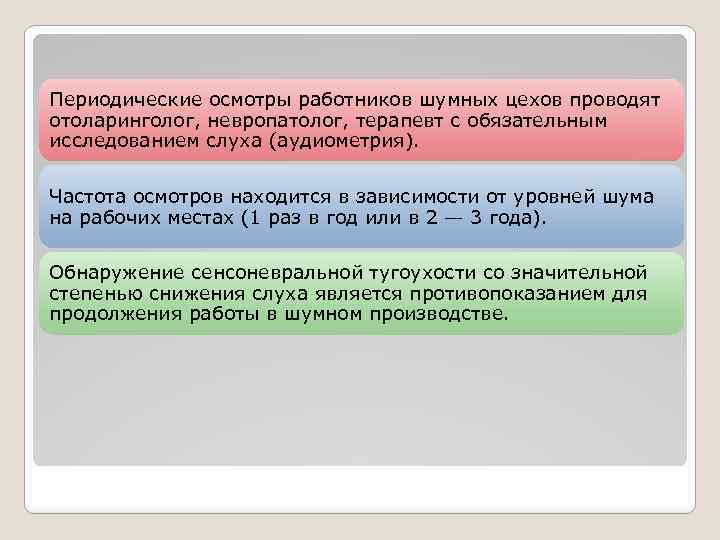 Периодические осмотры работников шумных цехов проводят отоларинголог, невропатолог, терапевт с обязательным исследованием слуха (аудиометрия).

Частота осмотров находится в зависимости от уровней шума на рабочих местах (1 раз в год или в 2 — 3 года).

Обнаружение сенсоневральной тугоухости со значительной степенью снижения слуха является противопоказанием для продолжения работы в шумном производстве.